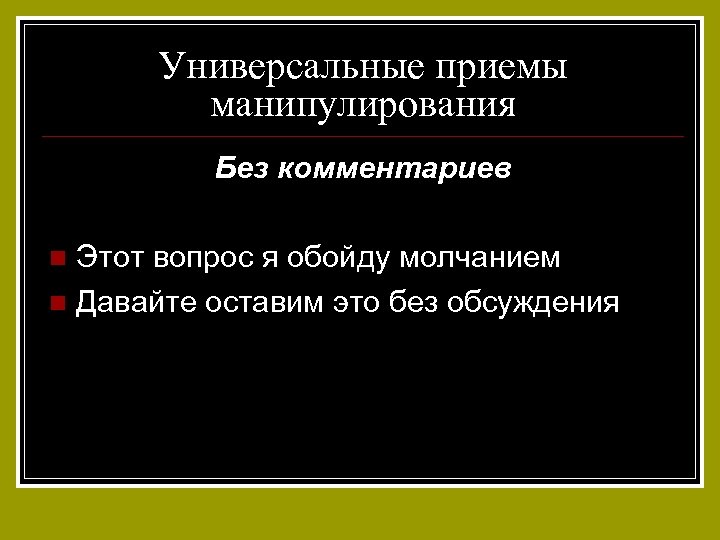 Универсальные приемы манипулирования

Без комментариев

Этот вопрос я обойду молчанием

Давайте оставим это без обсуждения